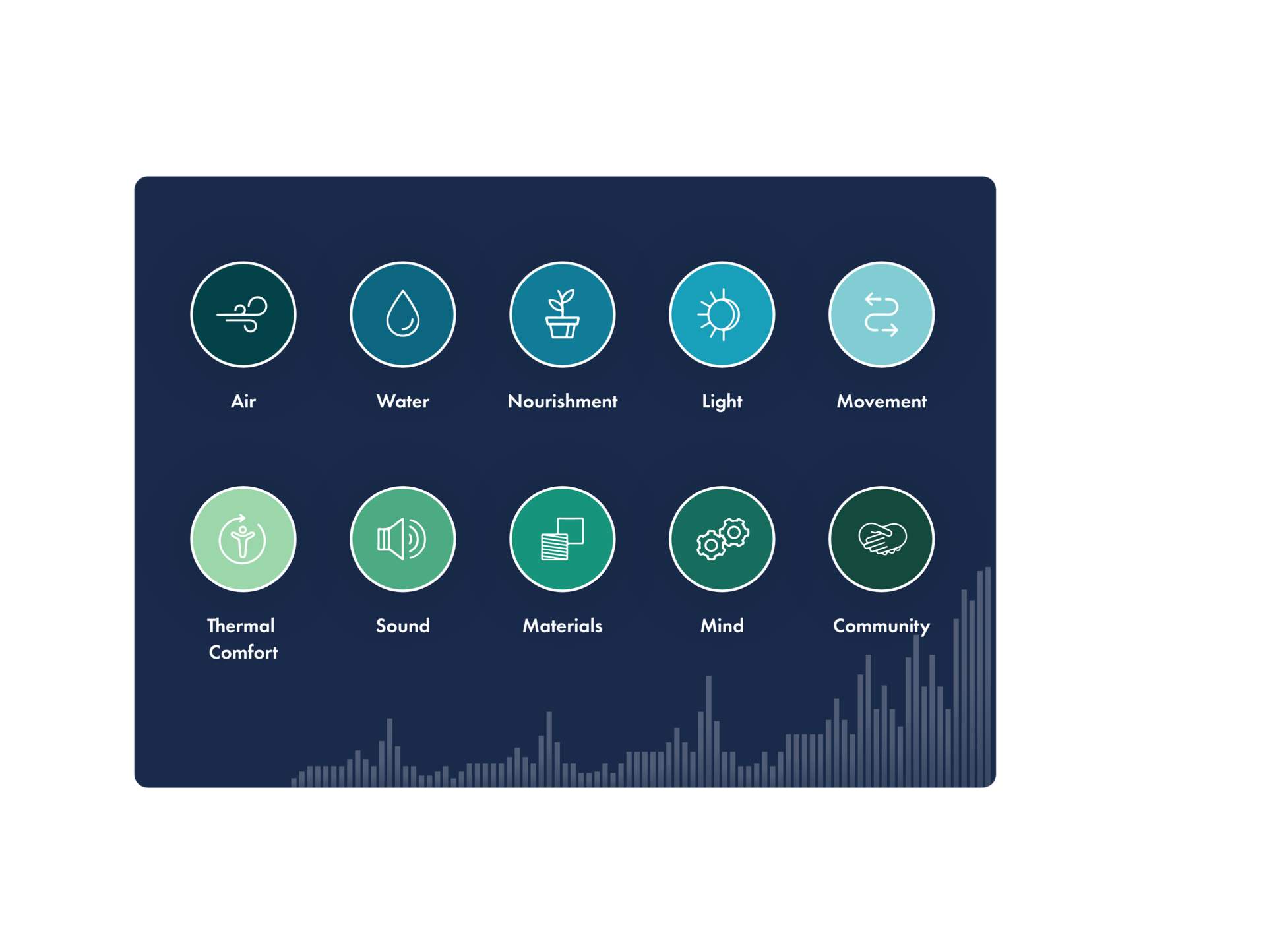 Air

Water

Nourishment

Light

Movement

Thermal Comfort

Sound

Materials

Mind

Community